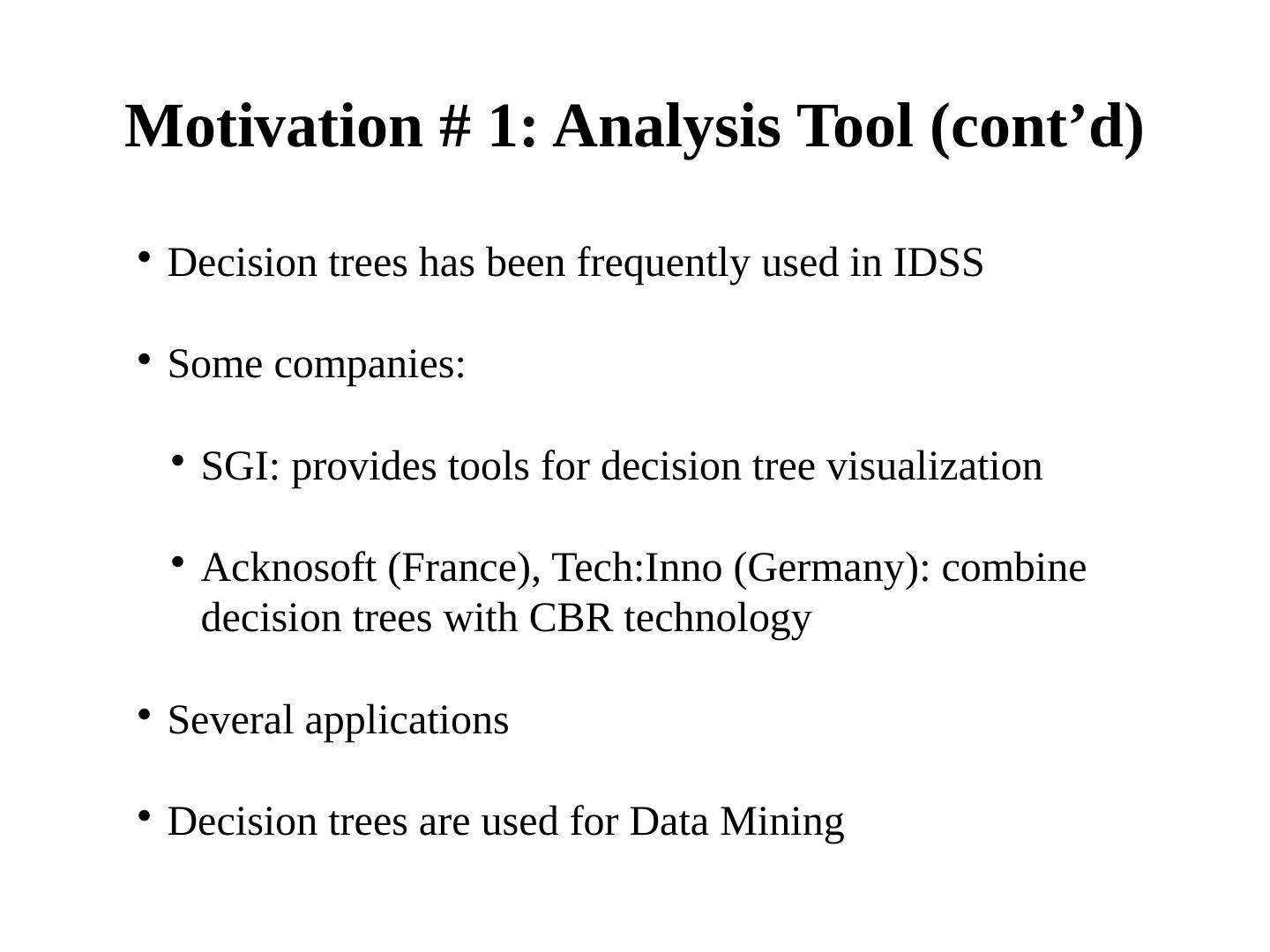 Motivation # 1: Analysis Tool (cont’d)

• Decision trees has been frequently used in IDSS

• Some companies:

• SGI: provides tools for decision tree visualization

• Acknosoft (France), Tech:Inno (Germany): combine decision trees with CBR technology

• Several applications

• Decision trees are used for Data Mining